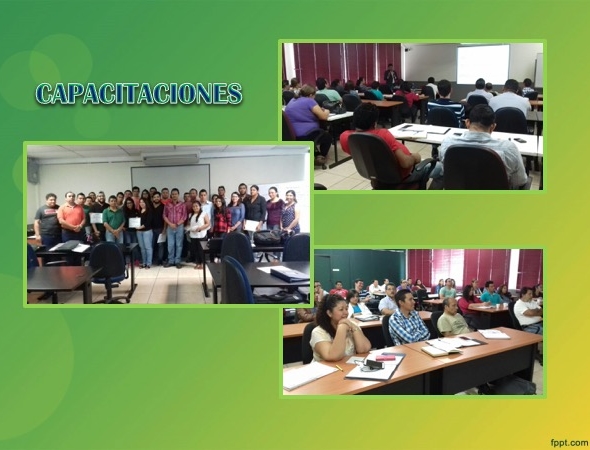 CAPACITACIONES

fppt.com